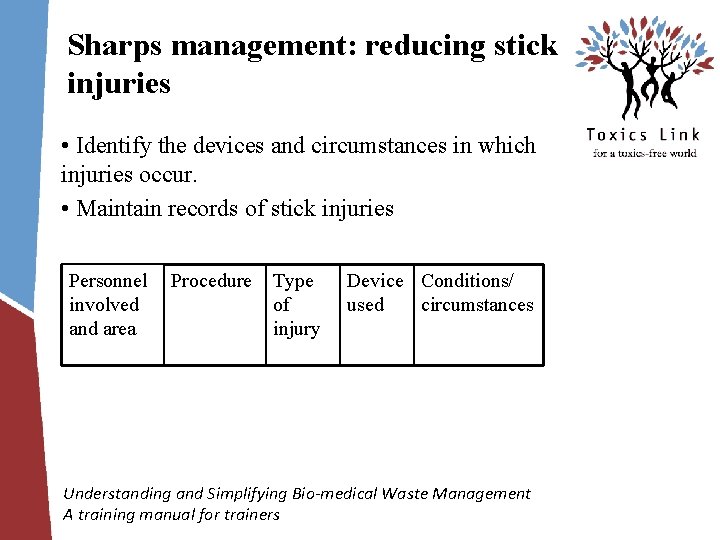 Sharps management: reducing stick injuries

Toxics Link
for a toxics-free world

• Identify the devices and circumstances in which injuries occur.

• Maintain records of stick injuries

| Personnel involved and area | Procedure | Type of injury | Device used | Conditions/ circumstances |
|---|---|---|---|---|

Understanding and Simplifying Bio-medical Waste Management
A training manual for trainers